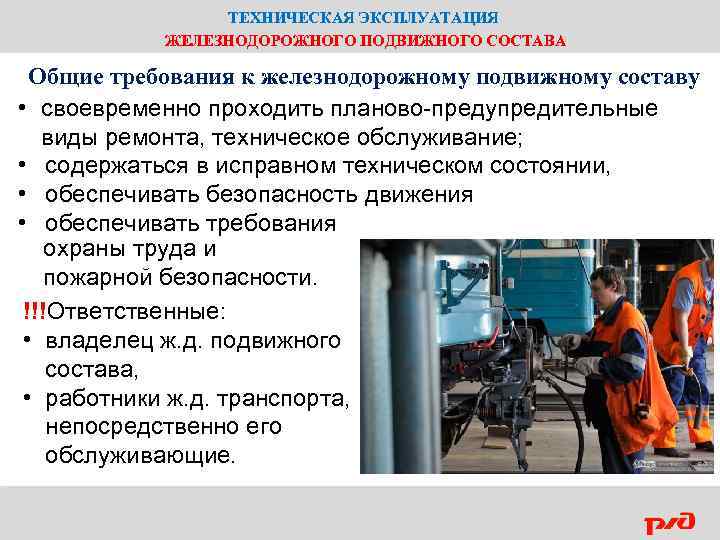 ТЕХНИЧЕСКАЯ ЭКСПЛУАТАЦИЯ
ЖЕЛЕЗНОДОРОЖНОГО ПОДВИЖНОГО СОСТАВА

Общие требования к железнодорожному подвижному составу

• своевременно проходить планово-предупредительные виды ремонта, техническое обслуживание;
• содержаться в исправном техническом состоянии,
• обеспечивать безопасность движения
• обеспечивать требования охраны труда и пожарной безопасности.

!!!Ответственные:
• владелец ж.д. подвижного состава,
• работники ж.д. транспорта, непосредственно его обслуживающие.

РЖД